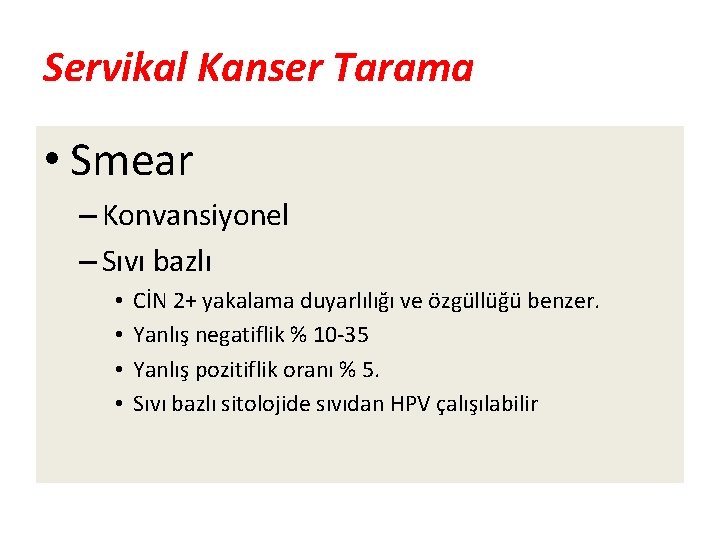 Servikal Kanser Tarama

• Smear

– Konvansiyonel

– Sıvı bazlı

• CİN 2+ yakalama duyarlılığı ve özgüllüğü benzer.

• Yanlış negatiflik % 10-35

• Yanlış pozitiflik oranı % 5.

• Sıvı bazlı sitolojide sıvıdan HPV çalışılabilir